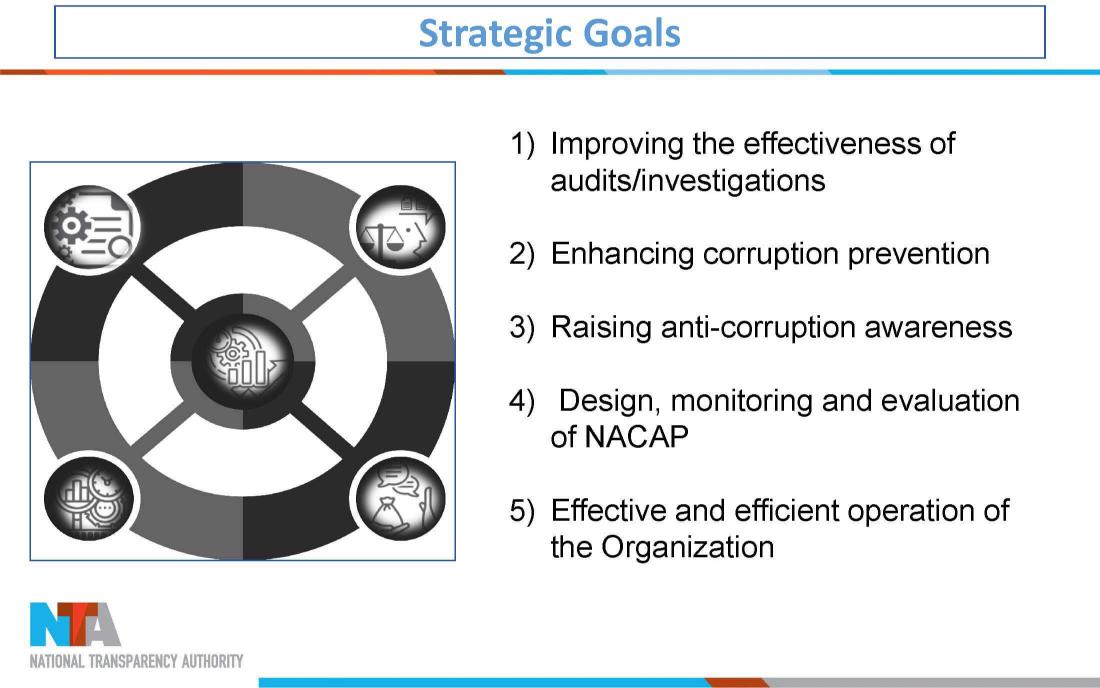 Strategic Goals

1) Improving the effectiveness of audits/investigations

2) Enhancing corruption prevention

3) Raising anti-corruption awareness

4) Design, monitoring and evaluation of NACAP

5) Effective and efficient operation of the Organization

NTA
NATIONAL TRANSPARENCY AUTHORITY